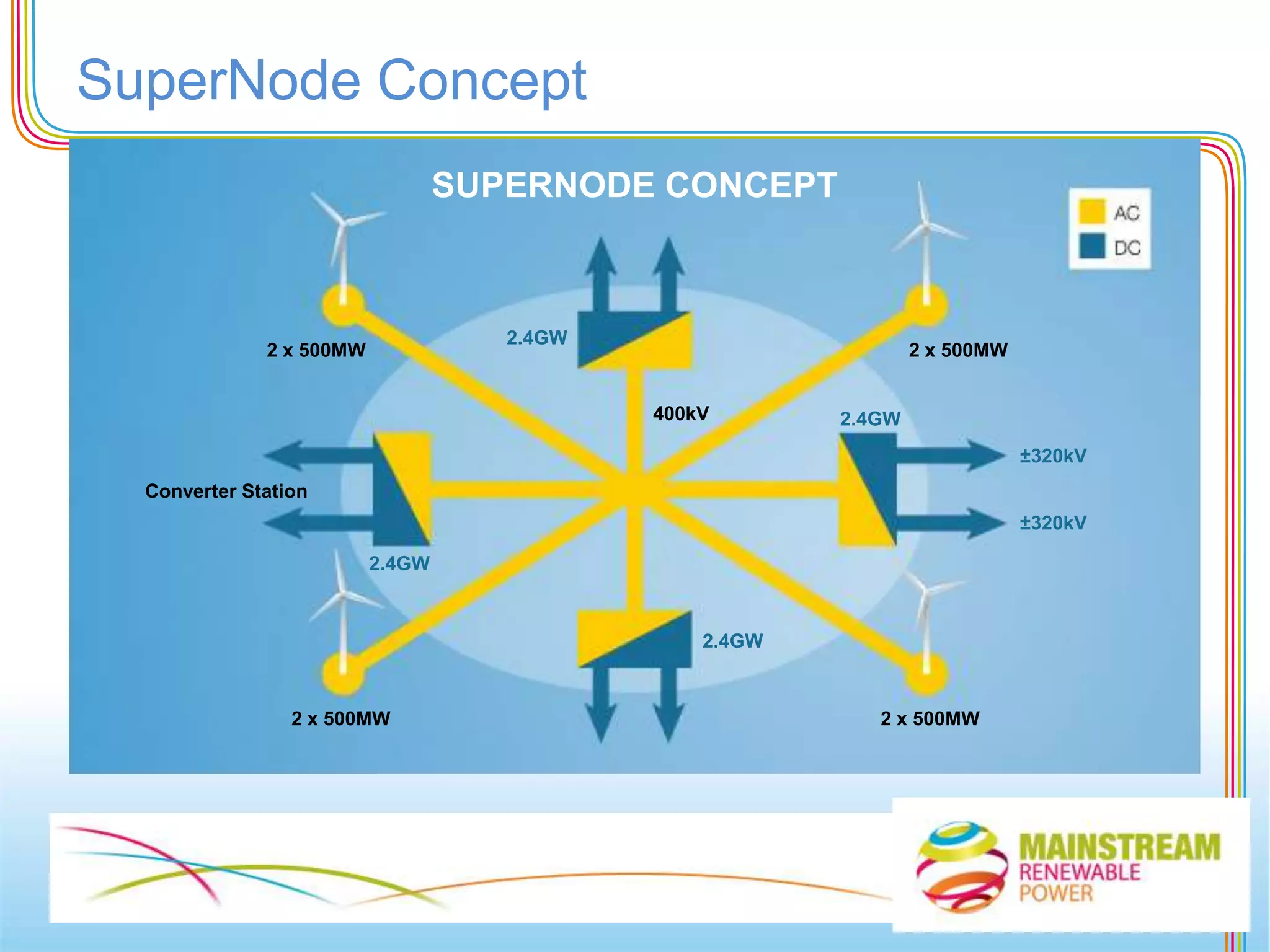 SuperNode Concept

SUPERNODE CONCEPT

AC
DC

2 x 500MW

2.4GW

2 x 500MW

400kV

2.4GW

±320kV

Converter Station

±320kV

2.4GW

2.4GW

2 x 500MW

2 x 500MW

MAINSTREAM
RENEWABLE
POWER